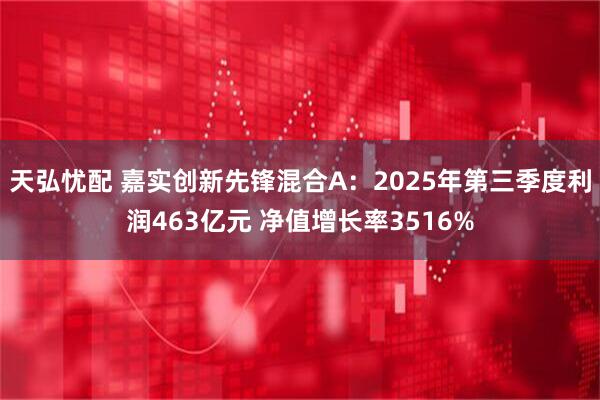 天弘忧配 嘉实创新先锋混合A：2025年第三季度利润463亿元 净值增长率3516%